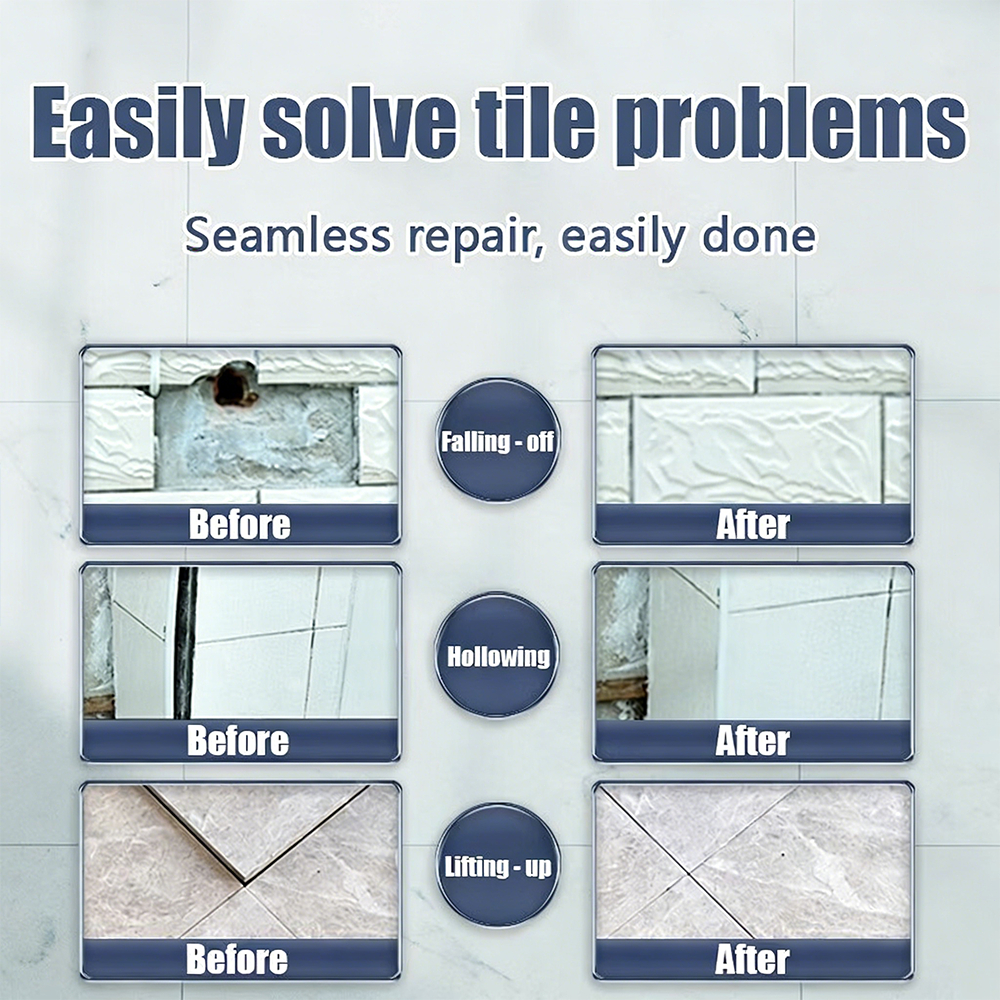 Easily solve tile problems

Seamless repair, easily done

Before

Falling - off

After

Before

Hollowing

After

Before

Lifting - up

After